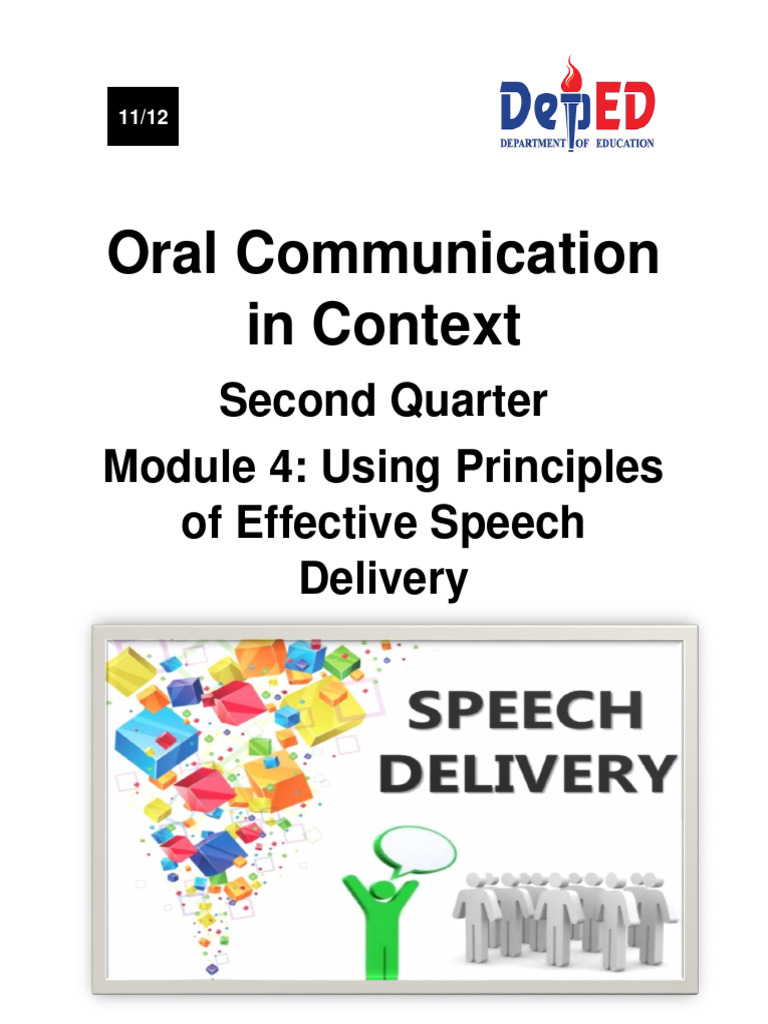 11/12

DepED
DEPARTMENT OF EDUCATION

Oral Communication in Context

Second Quarter

Module 4: Using Principles of Effective Speech Delivery

SPEECH DELIVERY